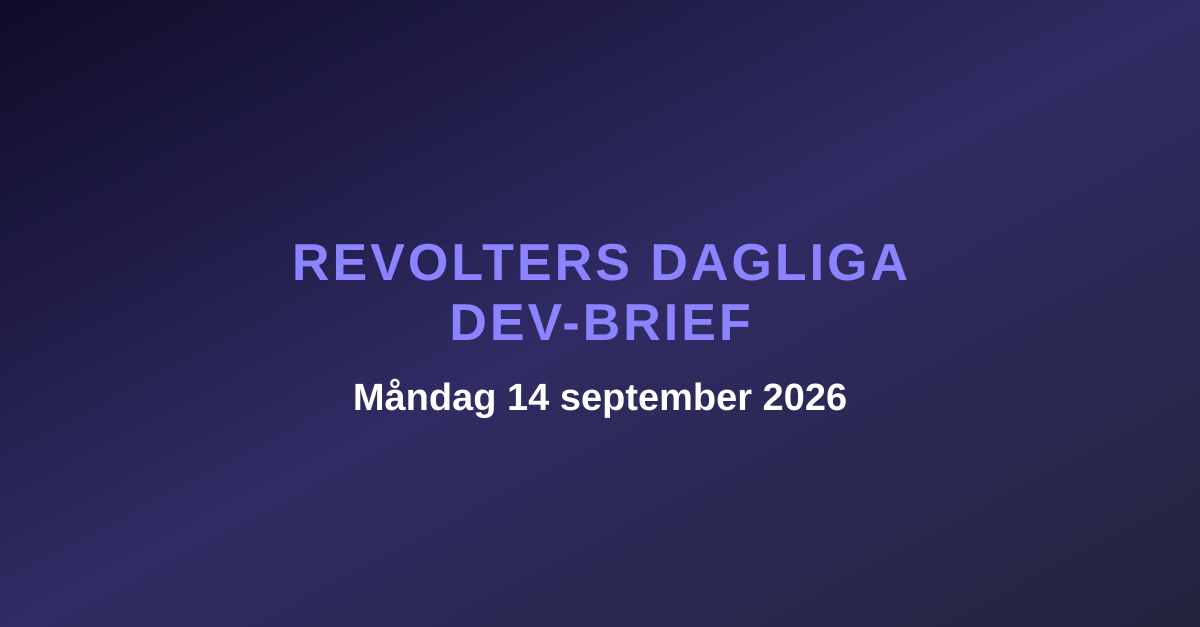 REVOLTERS DAGLIGA DEV-BRIEF

Måndag 14 september 2026